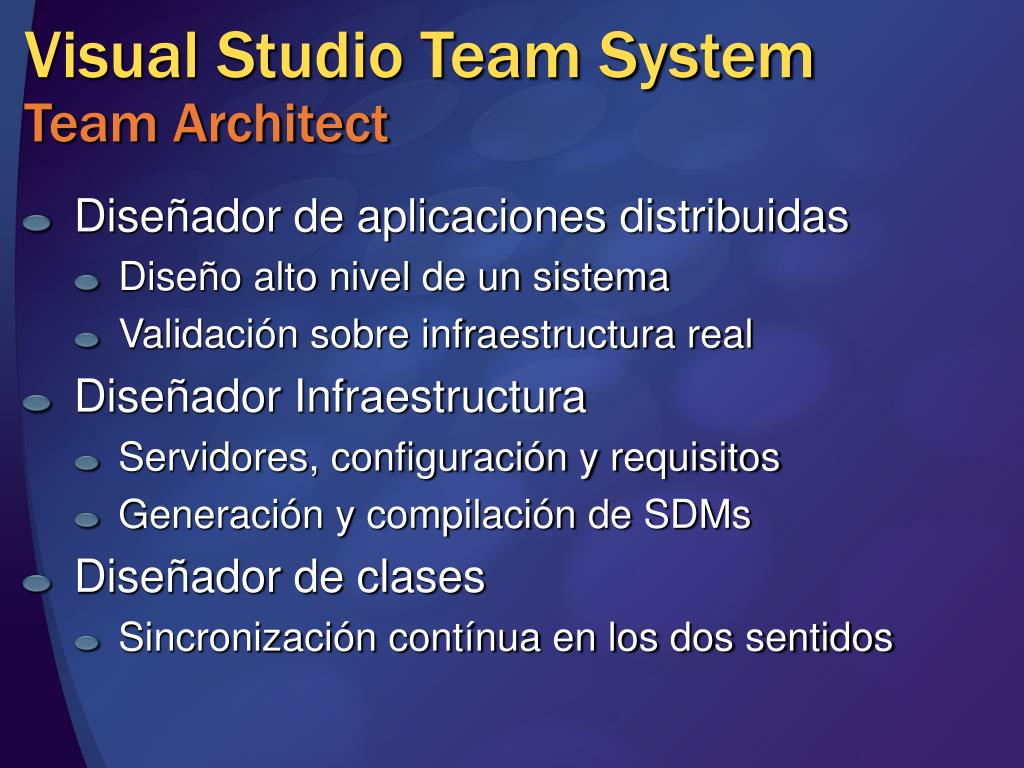 Visual Studio Team System
Team Architect

Diseñador de aplicaciones distribuidas
Diseño alto nivel de un sistema
Validación sobre infraestructura real
Diseñador Infraestructura
Servidores, configuración y requisitos
Generación y compilación de SDMs
Diseñador de clases
Sincronización contínua en los dos sentidos